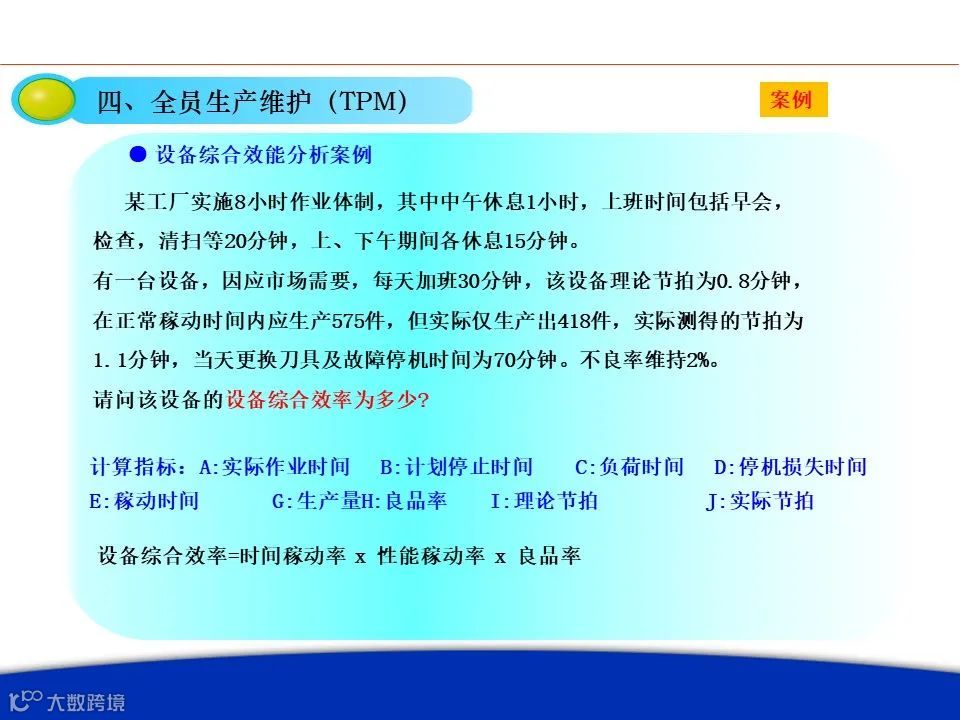 四、全员生产维护（TPM）

案例

● 设备综合效能分析案例

某工厂实施8小时作业体制，其中中午休息1小时，上班时间包括早会，检查，清扫等20分钟，上、下午期间各休息15分钟。
有一台设备，因应市场需要，每天加班30分钟，该设备理论节拍为0.8分钟，在正常稼动时间内应生产575件，但实际仅生产出418件，实际测得的节拍为1.1分钟，当天更换刀具及故障停机时间为70分钟。不良率维持2%。
请问该设备的设备综合效率为多少?

计算指标：A:实际作业时间 B:计划停止时间 C:负荷时间 D:停机损失时间
E:稼动时间 G:生产量H:良品率 I:理论节拍 J:实际节拍

设备综合效率=时间稼动率 x 性能稼动率 x 良品率

大数跨境